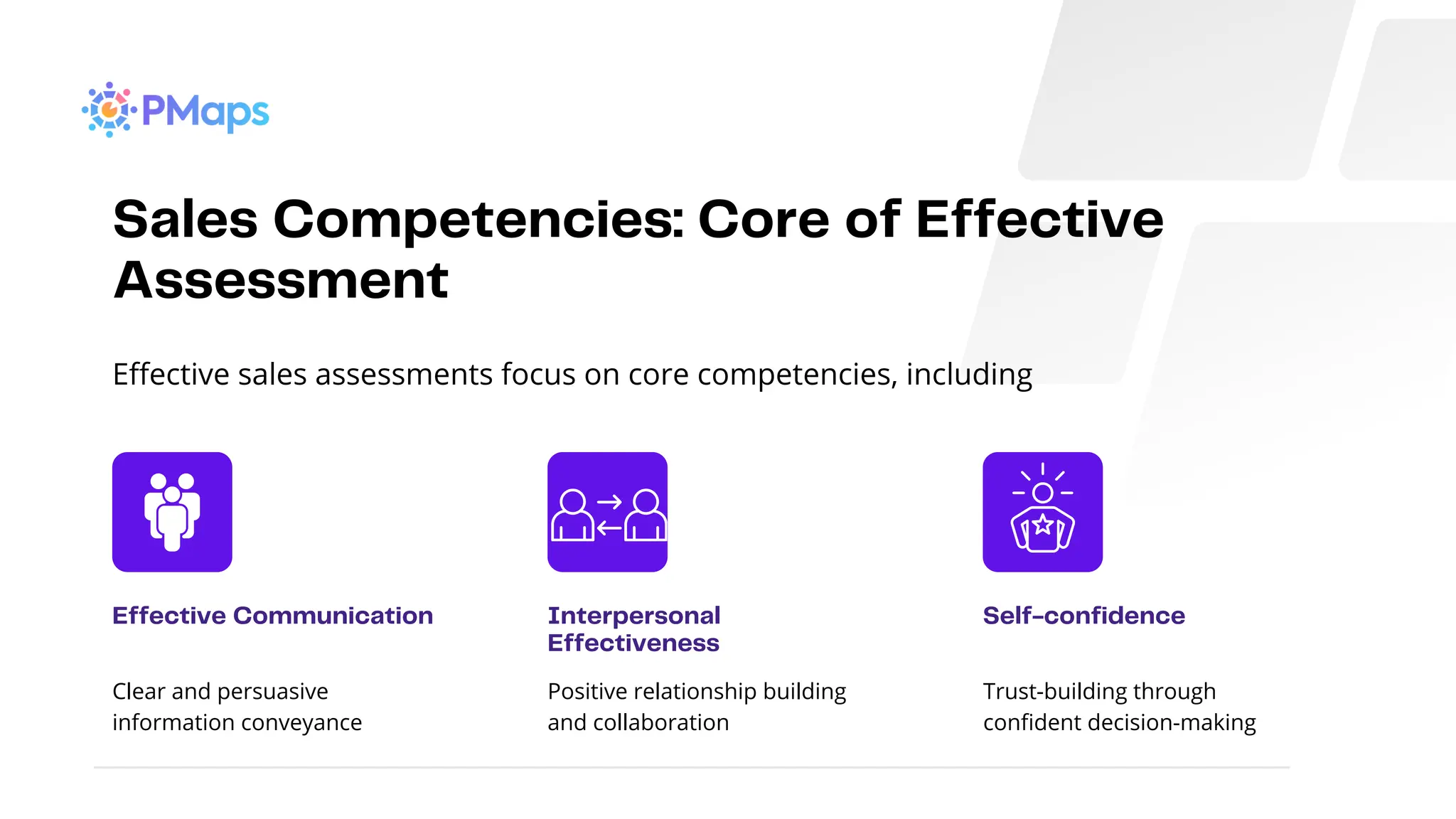 PMaps

Sales Competencies: Core of Effective Assessment

Effective sales assessments focus on core competencies, including

Effective Communication

Clear and persuasive information conveyance

Interpersonal Effectiveness

Positive relationship building and collaboration

Self-confidence

Trust-building through confident decision-making